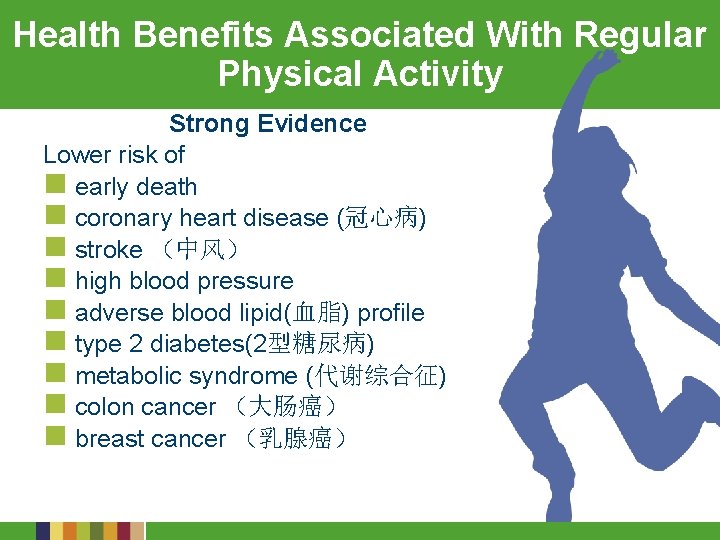 Health Benefits Associated With Regular Physical Activity

Strong Evidence

Lower risk of

- early death
- coronary heart disease (冠心病)
- stroke （中风）
- high blood pressure
- adverse blood lipid(血脂) profile
- type 2 diabetes(2型糖尿病)
- metabolic syndrome (代谢综合征)
- colon cancer （大肠癌）
- breast cancer （乳腺癌）